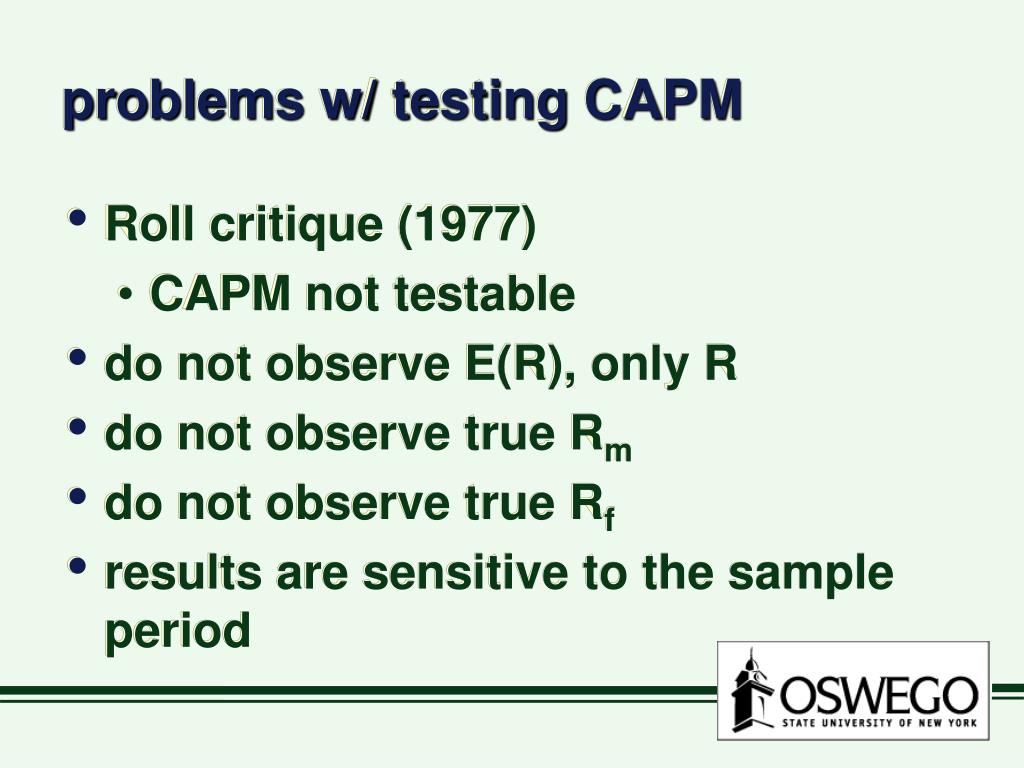 problems w/ testing CAPM

• Roll critique (1977)
  • CAPM not testable
• do not observe E(R), only R
• do not observe true $R_m$
• do not observe true $R_f$
• results are sensitive to the sample period

OSWEGO
STATE UNIVERSITY OF NEW YORK